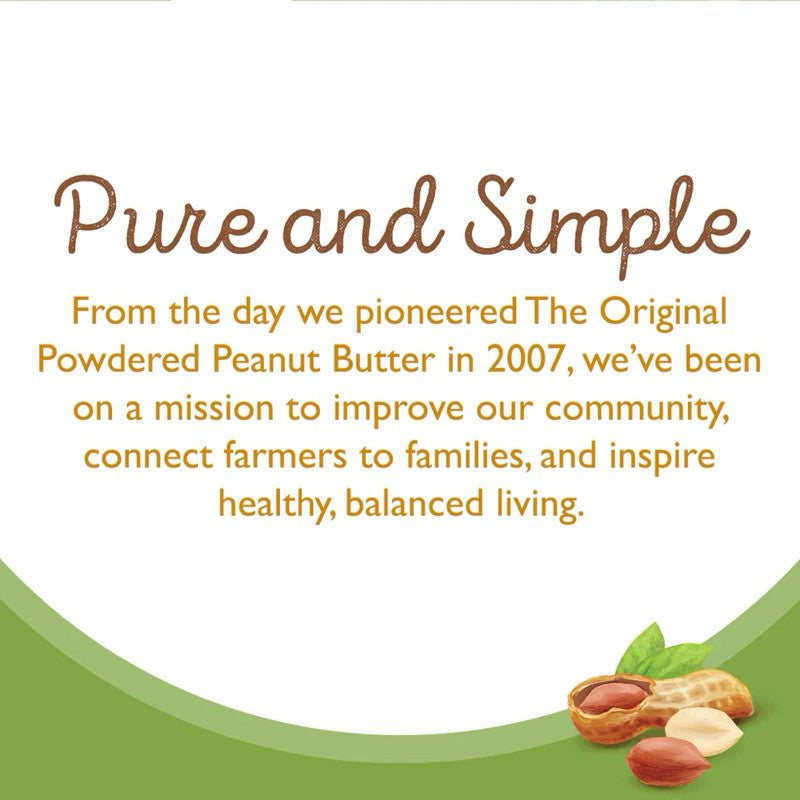 Pure and Simple

From the day we pioneered The Original Powdered Peanut Butter in 2007, we've been on a mission to improve our community, connect farmers to families, and inspire healthy, balanced living.